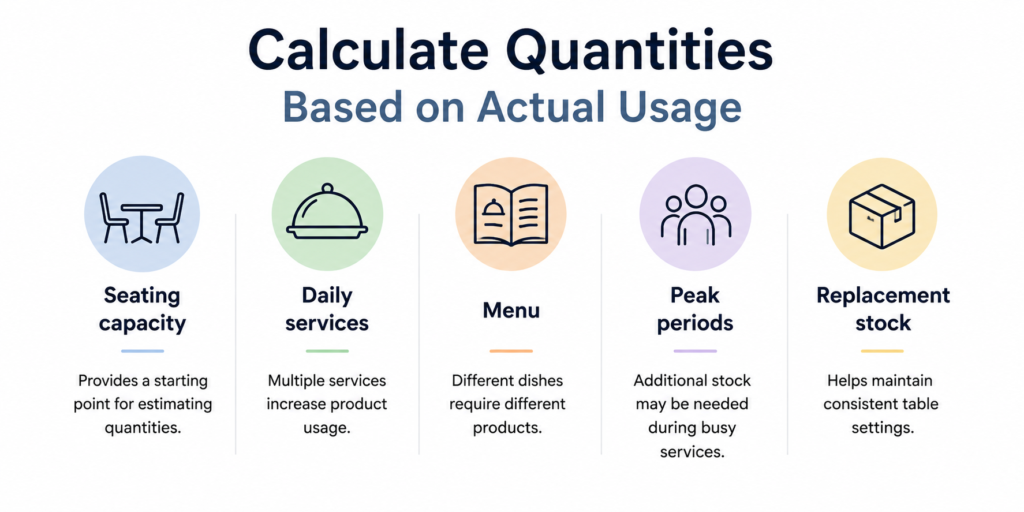 Calculate Quantities
Based on Actual Usage

Seating capacity

Provides a starting point for estimating quantities.

Daily services

Multiple services increase product usage.

Menu

Different dishes require different products.

Peak periods

Additional stock may be needed during busy services.

Replacement stock

Helps maintain consistent table settings.